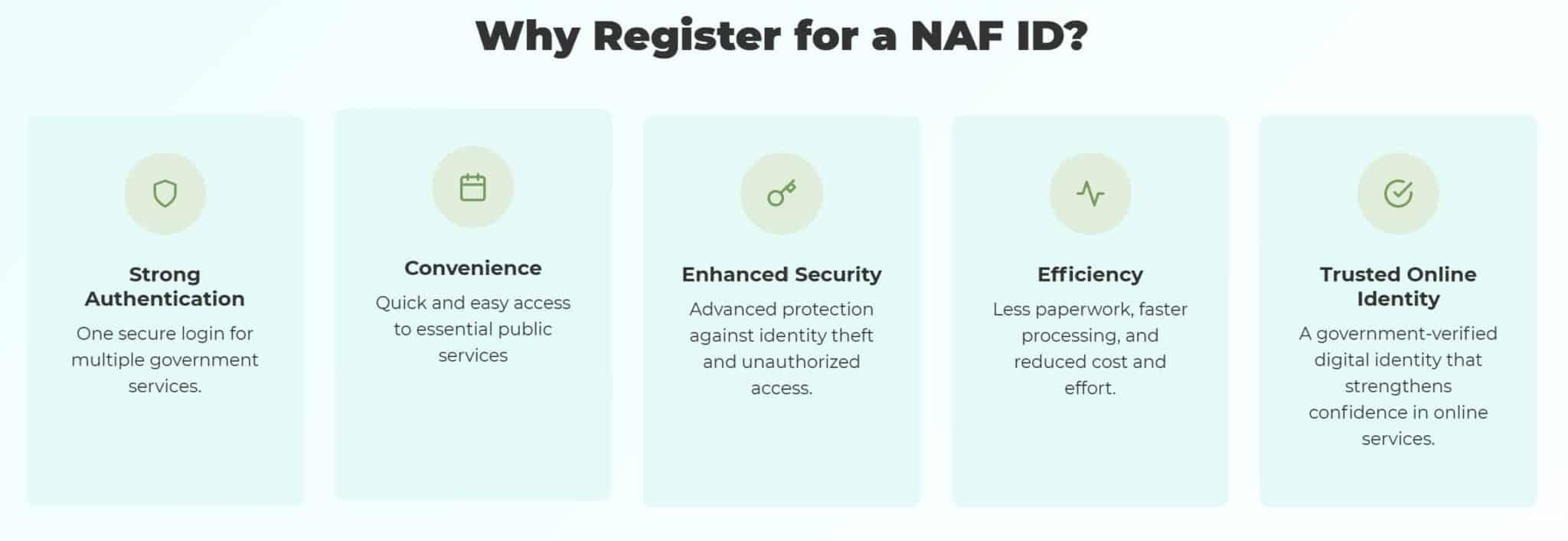 Why Register for a NAF ID?

Strong Authentication

One secure login for multiple government services.

Convenience

Quick and easy access to essential public services

Enhanced Security

Advanced protection against identity theft and unauthorized access.

Efficiency

Less paperwork, faster processing, and reduced cost and effort.

Trusted Online Identity

A government-verified digital identity that strengthens confidence in online services.